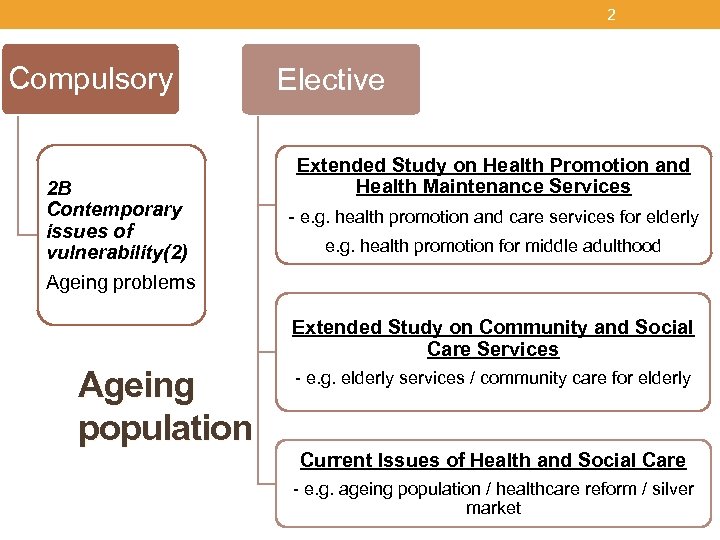 2

Compulsory

2B Contemporary issues of vulnerability(2)
Ageing problems

Ageing population

Elective

Extended Study on Health Promotion and Health Maintenance Services
- e.g. health promotion and care services for elderly
e.g. health promotion for middle adulthood

Extended Study on Community and Social Care Services
- e.g. elderly services / community care for elderly

Current Issues of Health and Social Care
- e.g. ageing population / healthcare reform / silver market